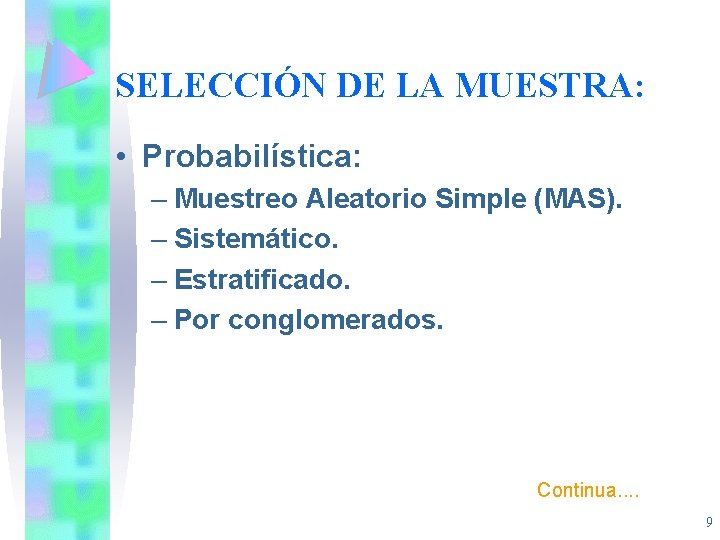 SELECCIÓN DE LA MUESTRA:

• Probabilística:
– Muestreo Aleatorio Simple (MAS).
– Sistemático.
– Estratificado.
– Por conglomerados.

Continua....

9